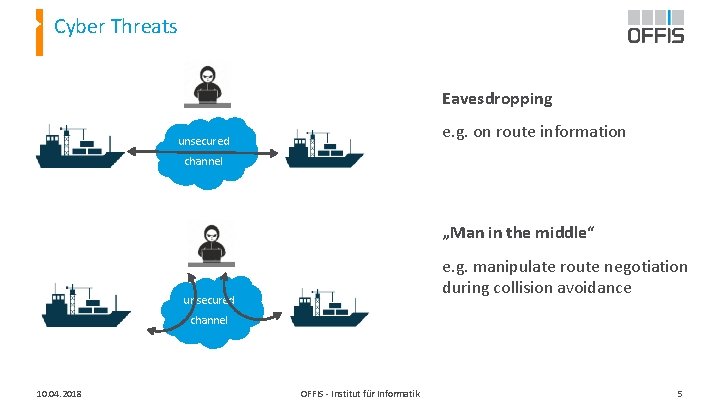 Cyber Threats

OFFIS

unsecured channel

Eavesdropping

e.g. on route information

unsecured channel

„Man in the middle“

e.g. manipulate route negotiation during collision avoidance

10.04.2018

OFFIS - Institut für Informatik

5